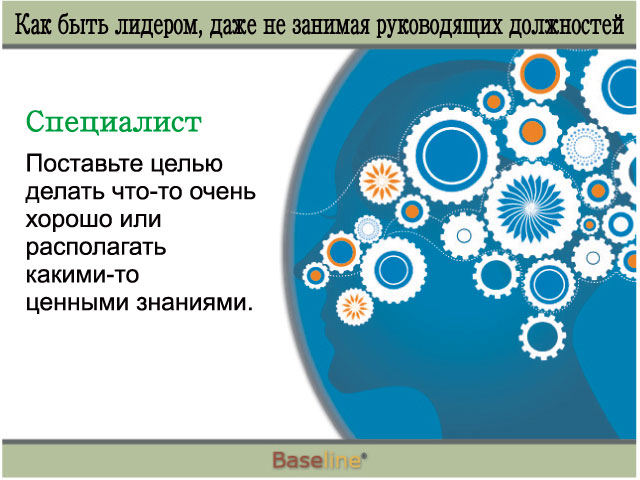 Как быть лидером, даже не занимая руководящих должностей

Специалист

Поставьте целью делать что-то очень хорошо или располагать какими-то ценными знаниями.

Baseline®